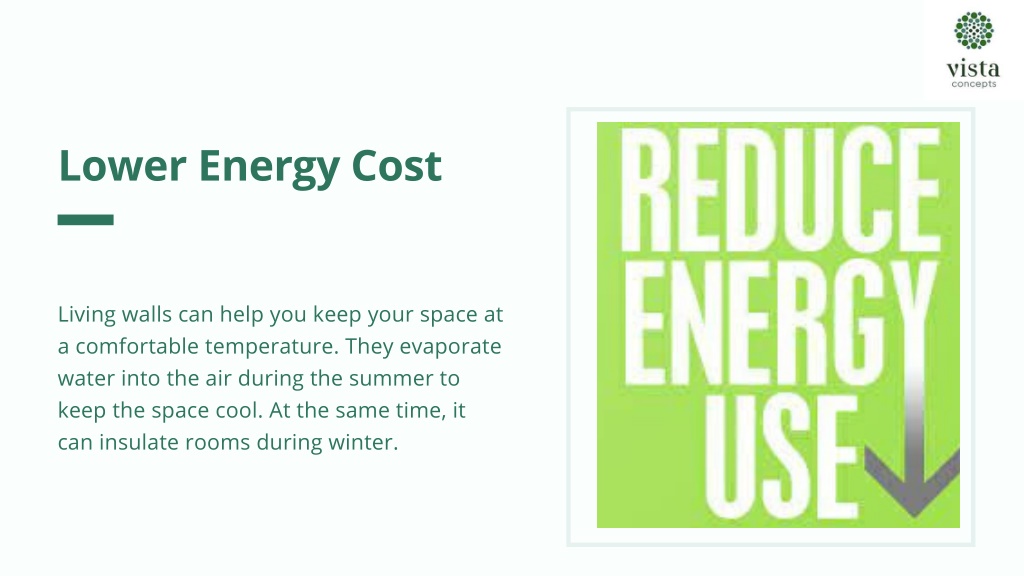 vista
concepts

Lower Energy Cost

Living walls can help you keep your space at a comfortable temperature. They evaporate water into the air during the summer to keep the space cool. At the same time, it can insulate rooms during winter.

REDUCE ENERGY USE